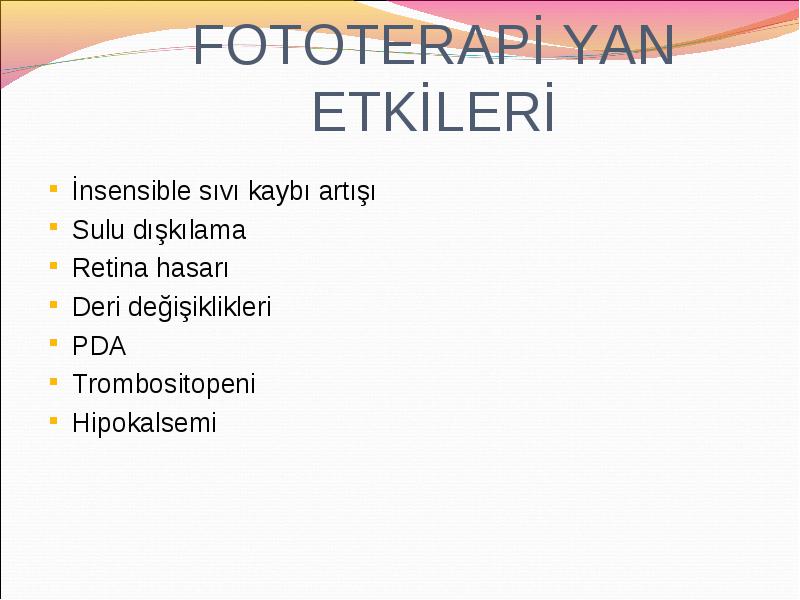 FOTOTERAPİ YAN ETKİLERİ

- İnsensible sıvı kaybı artışı
- Sulu dışkılama
- Retina hasarı
- Deri değişiklikleri
- PDA
- Trombositopeni
- Hipokalsemi